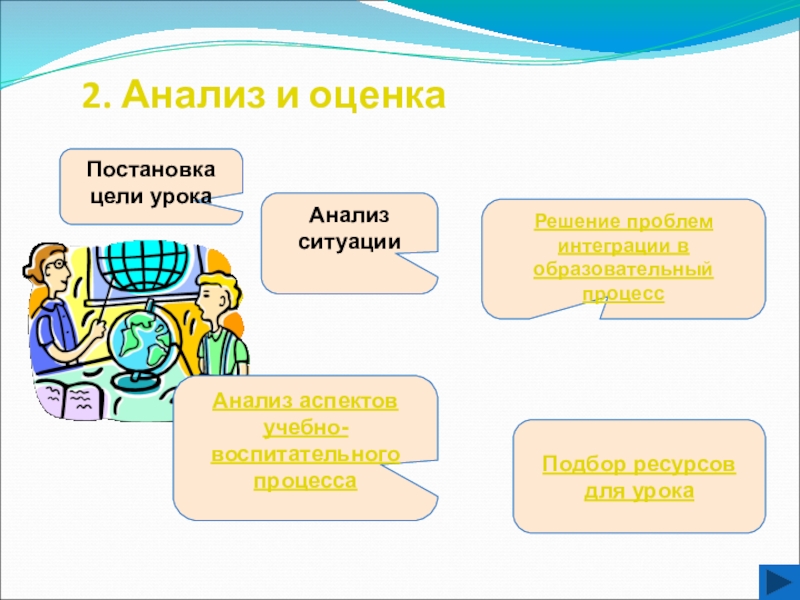 2. Анализ и оценка

Постановка цели урока

Анализ ситуации

Решение проблем интеграции в образовательный процесс

Анализ аспектов учебно-воспитательного процесса

Подбор ресурсов для урока